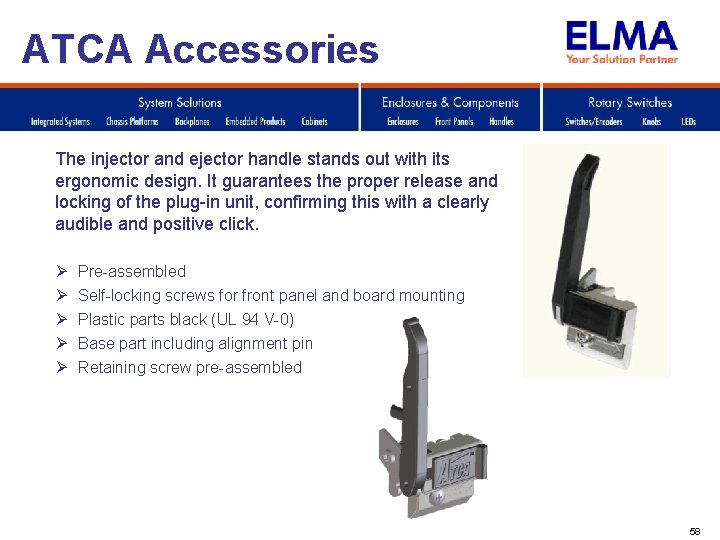 ATCA Accessories

ELMA
Your Solution Partner

System Solutions
Integrated Systems Chassis Platforms Backplanes Embedded Products Cabinets

Enclosures & Components
Enclosures Front Panels Handles

Rotary Switches
Switches/Encoders Knobs LEDs

The injector and ejector handle stands out with its ergonomic design. It guarantees the proper release and locking of the plug-in unit, confirming this with a clearly audible and positive click.

➢ Pre-assembled
➢ Self-locking screws for front panel and board mounting
➢ Plastic parts black (UL 94 V-0)
➢ Base part including alignment pin
➢ Retaining screw pre-assembled

Atca

58